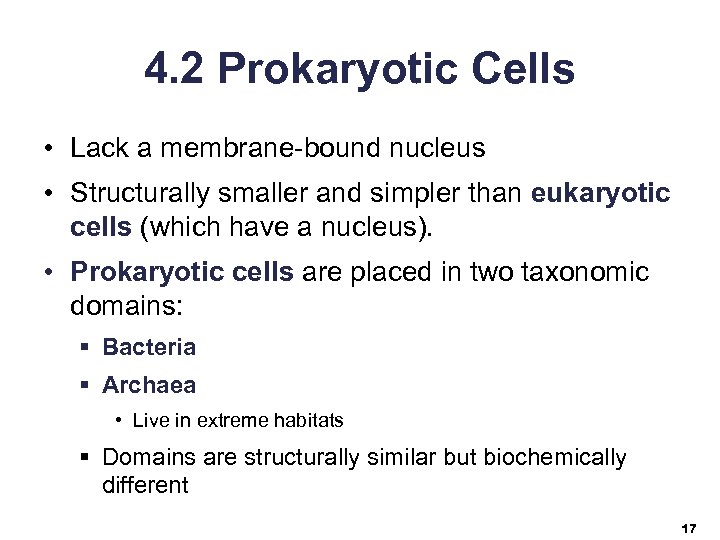 4.2 Prokaryotic Cells

• Lack a membrane-bound nucleus

• Structurally smaller and simpler than eukaryotic cells (which have a nucleus).

• Prokaryotic cells are placed in two taxonomic domains:

▪ Bacteria

▪ Archaea

• Live in extreme habitats

▪ Domains are structurally similar but biochemically different

17